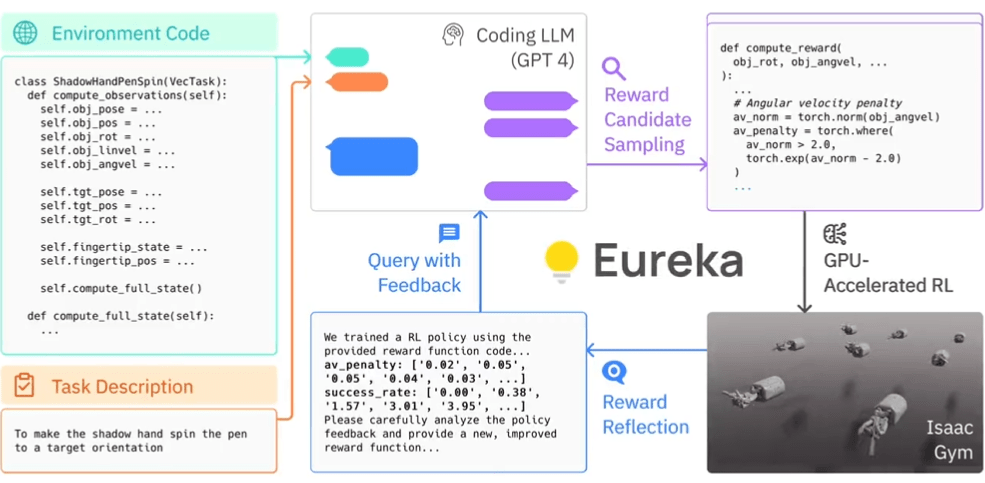 Environment Code

class ShadowHandPenSpin(VecTask):
  def compute_observations(self):
    self.obj_pose = ...
    self.obj_pos = ...
    self.obj_rot = ...
    self.obj_linvel = ...
    self.obj_angvel = ...

    self.tgt_pose = ...
    self.tgt_pos = ...
    self.tgt_rot = ...

    self.fingertip_state = ...
    self.fingertip_pos = ...

    self.compute_full_state()

  def compute_full_state(self):
    ...

Task Description

To make the shadow hand spin the pen to a target orientation

Coding LLM (GPT 4)

Reward Candidate Sampling

def compute_reward(
  obj_rot, obj_angvel, ...
):
  ...
  # Angular velocity penalty
  av_norm = torch.norm(obj_angvel)
  av_penalty = torch.where(
    av_norm > 2.0,
    torch.exp(av_norm - 2.0)
  )
  ...

Query with Feedback

Eureka

GPU-Accelerated RL

We trained a RL policy using the provided reward function code...
av_penalty: ['0.02', '0.05', '0.05', '0.04', '0.03', ...]
success_rate: ['0.00', '0.38', '1.57', '3.01', '3.95', ...]
Please carefully analyze the policy feedback and provide a new, improved reward function...

Reward Reflection

Isaac Gym